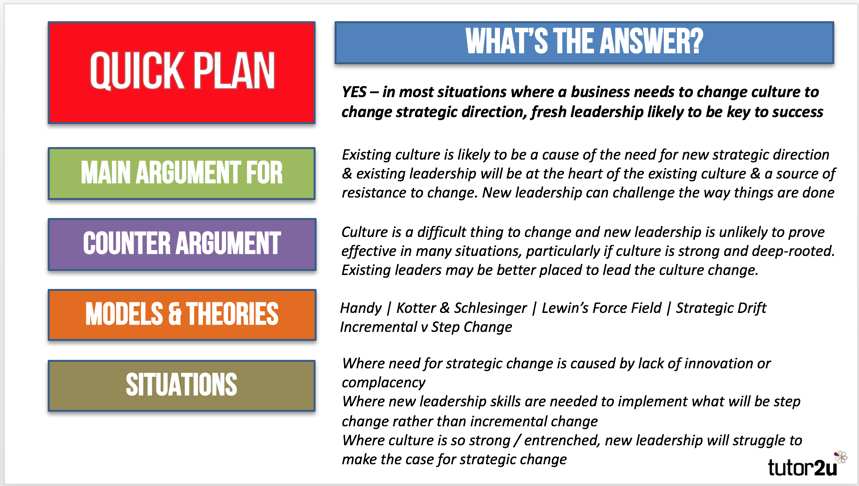 QUICK PLAN

WHAT'S THE ANSWER?

YES – in most situations where a business needs to change culture to change strategic direction, fresh leadership likely to be key to success

MAIN ARGUMENT FOR

Existing culture is likely to be a cause of the need for new strategic direction & existing leadership will be at the heart of the existing culture & a source of resistance to change. New leadership can challenge the way things are done

COUNTER ARGUMENT

Culture is a difficult thing to change and new leadership is unlikely to prove effective in many situations, particularly if culture is strong and deep-rooted. Existing leaders may be better placed to lead the culture change.

MODELS & THEORIES

Handy | Kotter & Schlesinger | Lewin's Force Field | Strategic Drift
Incremental v Step Change

SITUATIONS

Where need for strategic change is caused by lack of innovation or complacency
Where new leadership skills are needed to implement what will be step change rather than incremental change
Where culture is so strong / entrenched, new leadership will struggle to make the case for strategic change

tutor2u